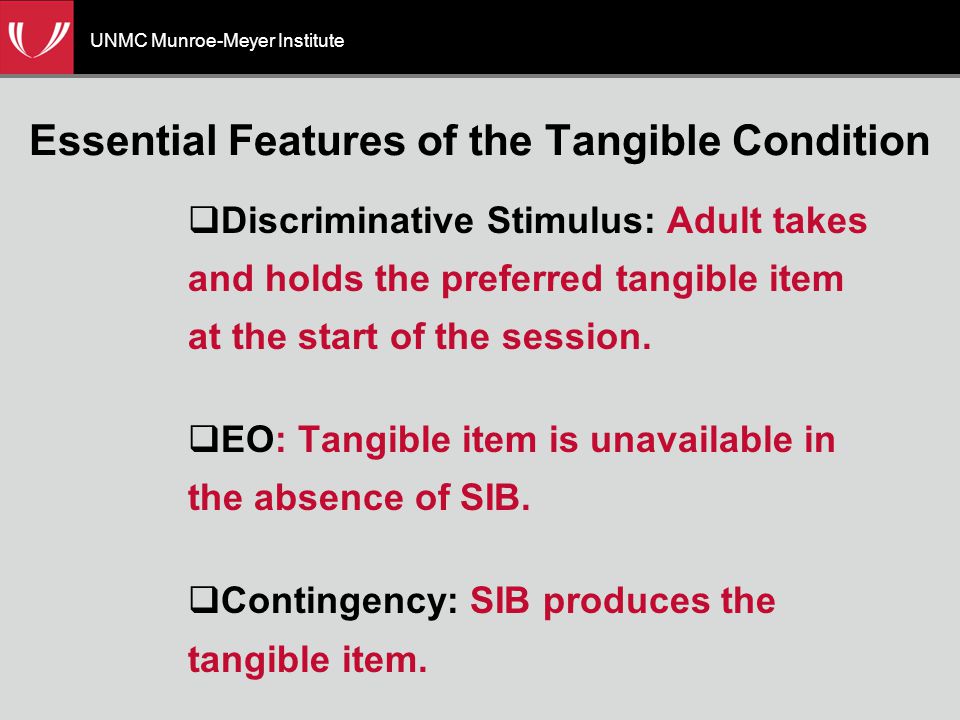 UNMC Munroe-Meyer Institute

Essential Features of the Tangible Condition

❑Discriminative Stimulus: Adult takes and holds the preferred tangible item at the start of the session.

❑EO: Tangible item is unavailable in the absence of SIB.

❑Contingency: SIB produces the tangible item.